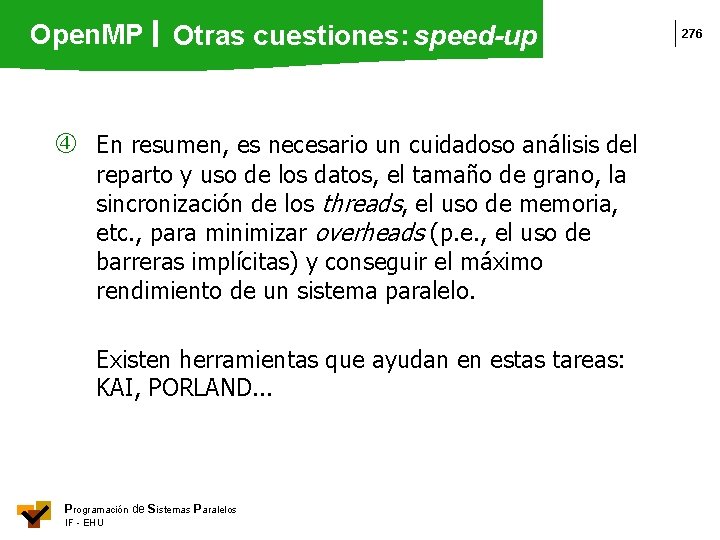 OpenMP | Otras cuestiones: speed-up

276

④ En resumen, es necesario un cuidadoso análisis del reparto y uso de los datos, el tamaño de grano, la sincronización de los threads, el uso de memoria, etc., para minimizar overheads (p.e., el uso de barreras implícitas) y conseguir el máximo rendimiento de un sistema paralelo.

Existen herramientas que ayudan en estas tareas: KAI, PORLAND...

Programación de Sistemas Paralelos
IF - EHU